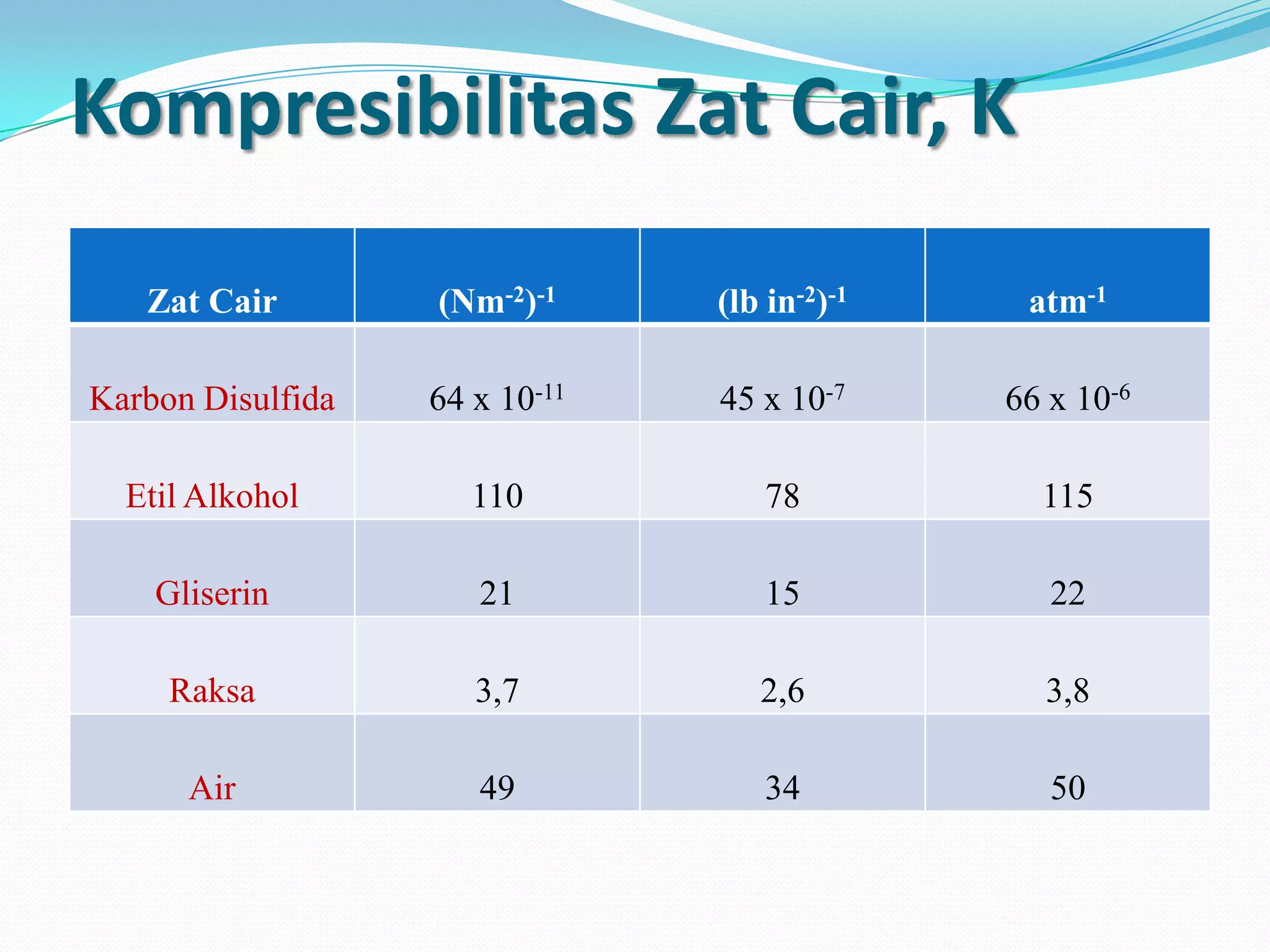 Kompresibilitas Zat Cair, K

| Zat Cair | $(Nm^{-2})^{-1}$ | $(lb\ in^{-2})^{-1}$ | $atm^{-1}$ |
|---|---|---|---|
| Karbon Disulfida | $64 \times 10^{-11}$ | $45 \times 10^{-7}$ | $66 \times 10^{-6}$ |
| Etil Alkohol | 110 | 78 | 115 |
| Gliserin | 21 | 15 | 22 |
| Raksa | 3,7 | 2,6 | 3,8 |
| Air | 49 | 34 | 50 |